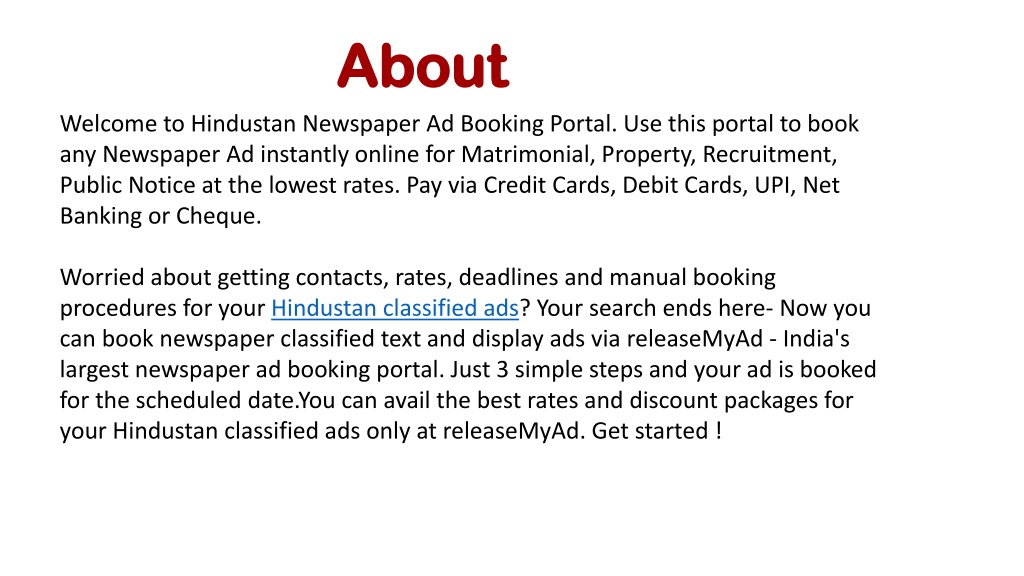 About

Welcome to Hindustan Newspaper Ad Booking Portal. Use this portal to book any Newspaper Ad instantly online for Matrimonial, Property, Recruitment, Public Notice at the lowest rates. Pay via Credit Cards, Debit Cards, UPI, Net Banking or Cheque.

Worried about getting contacts, rates, deadlines and manual booking procedures for your Hindustan classified ads? Your search ends here- Now you can book newspaper classified text and display ads via releaseMyAd - India's largest newspaper ad booking portal. Just 3 simple steps and your ad is booked for the scheduled date.You can avail the best rates and discount packages for your Hindustan classified ads only at releaseMyAd. Get started !